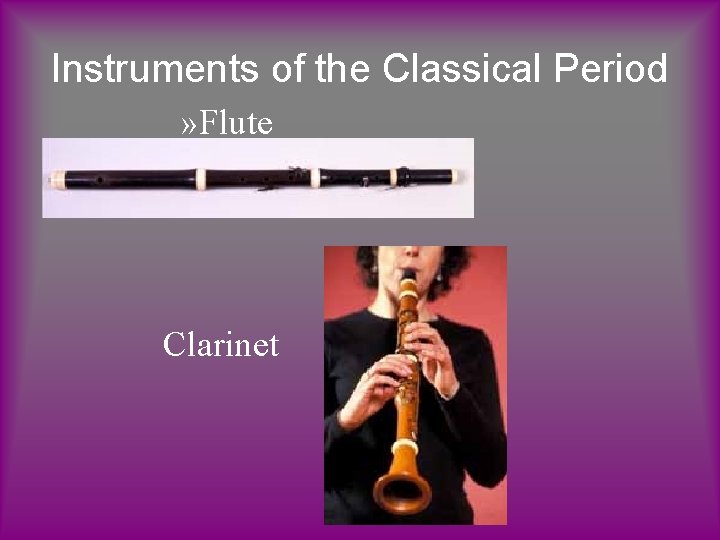 Instruments of the Classical Period

»Flute

Clarinet